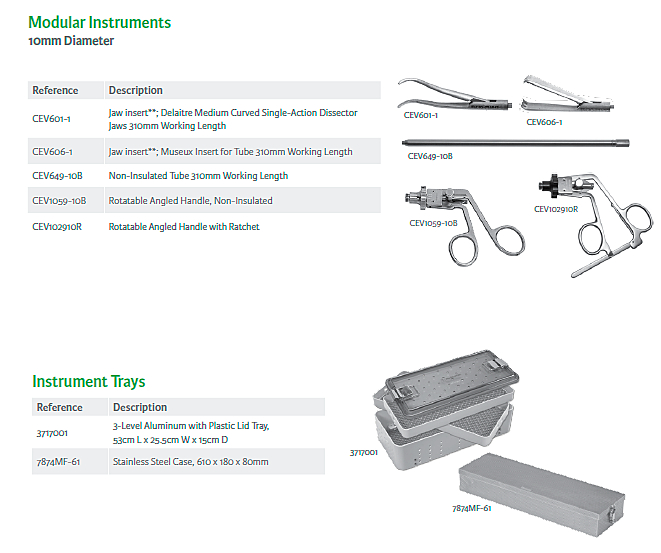 Modular Instruments
10mm Diameter

| Reference | Description |
|---|---|
| CEV601-1 | Jaw insert**; Delaitre Medium Curved Single-Action Dissector Jaws 310mm Working Length |
| CEV606-1 | Jaw insert**; Museux Insert for Tube 310mm Working Length |
| CEV649-10B | Non-Insulated Tube 310mm Working Length |
| CEV1059-10B | Rotatable Angled Handle, Non-Insulated |
| CEV102910R | Rotatable Angled Handle with Ratchet |

CEV601-1
CEV606-1
CEV649-10B
CEV1059-10B
CEV102910R

Instrument Trays

| Reference | Description |
|---|---|
| 3717001 | 3-Level Aluminum with Plastic Lid Tray, 53cm L x 25.5cm W x 15cm D |
| 7874MF-61 | Stainless Steel Case, 610 x 180 x 80mm |

3717001
7874MF-61